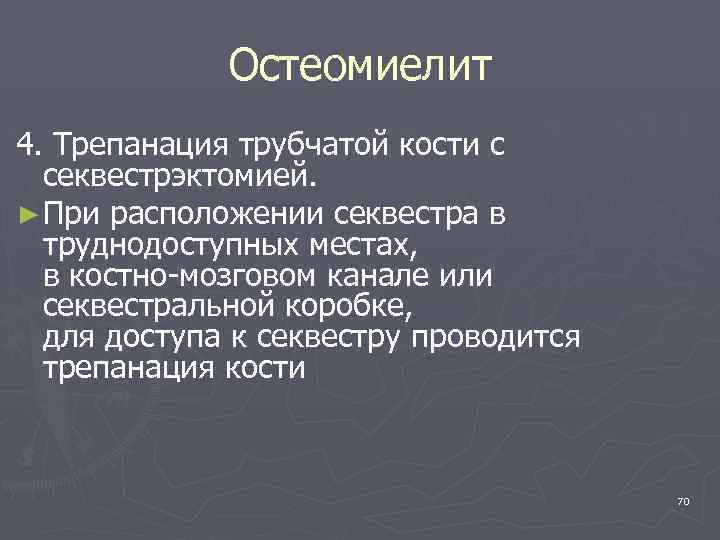 Остеомиелит

4. Трепанация трубчатой кости с секвестрэктомией.

►При расположении секвестра в труднодоступных местах, в костно-мозговом канале или секвестральной коробке, для доступа к секвестру проводится трепанация кости

70